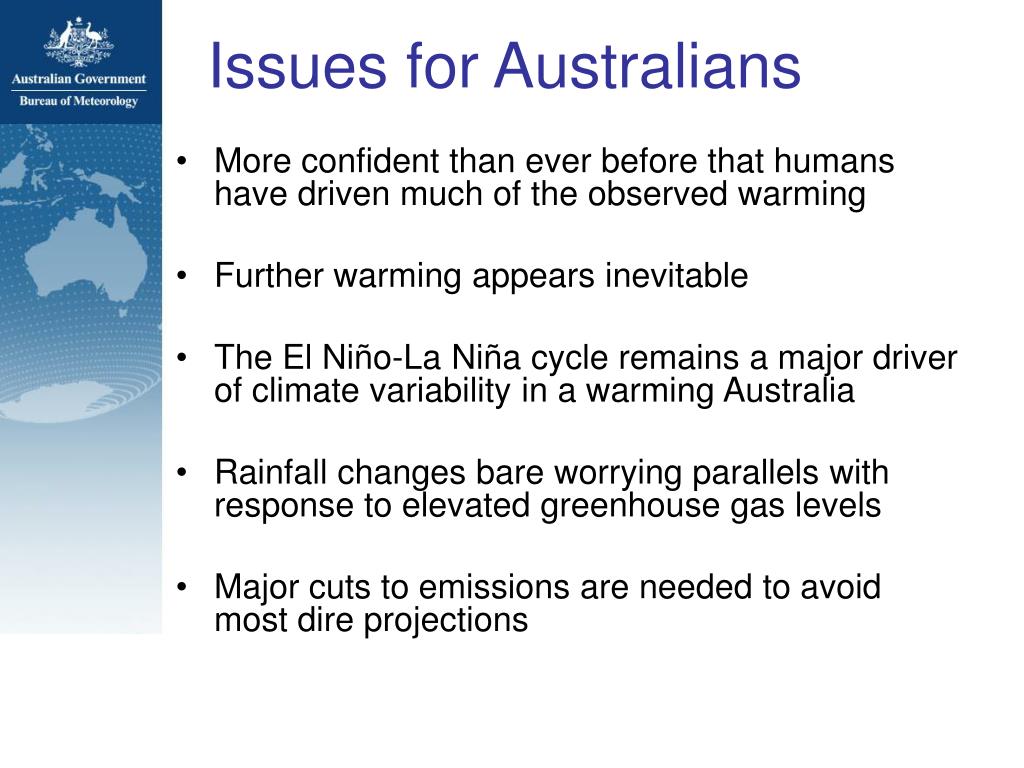 Australian Government
Bureau of Meteorology

Issues for Australians

• More confident than ever before that humans have driven much of the observed warming

• Further warming appears inevitable

• The El Niño-La Niña cycle remains a major driver of climate variability in a warming Australia

• Rainfall changes bare worrying parallels with response to elevated greenhouse gas levels

• Major cuts to emissions are needed to avoid most dire projections